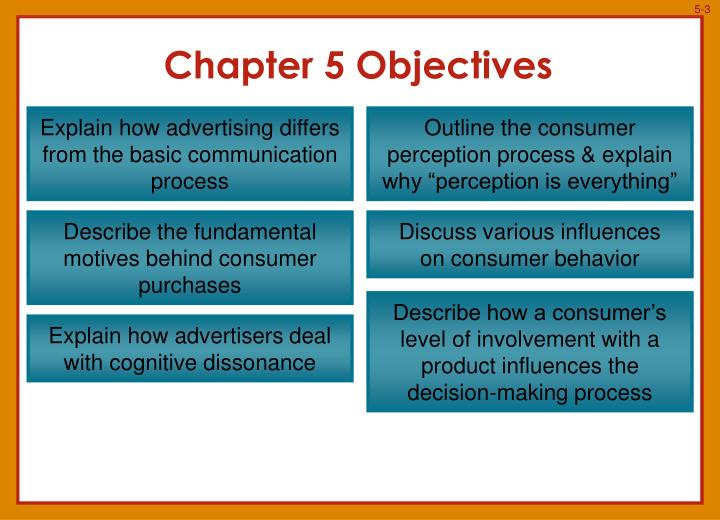 5-3

Chapter 5 Objectives

Explain how advertising differs from the basic communication process

Describe the fundamental motives behind consumer purchases

Explain how advertisers deal with cognitive dissonance

Outline the consumer perception process & explain why “perception is everything”

Discuss various influences on consumer behavior

Describe how a consumer’s level of involvement with a product influences the decision-making process